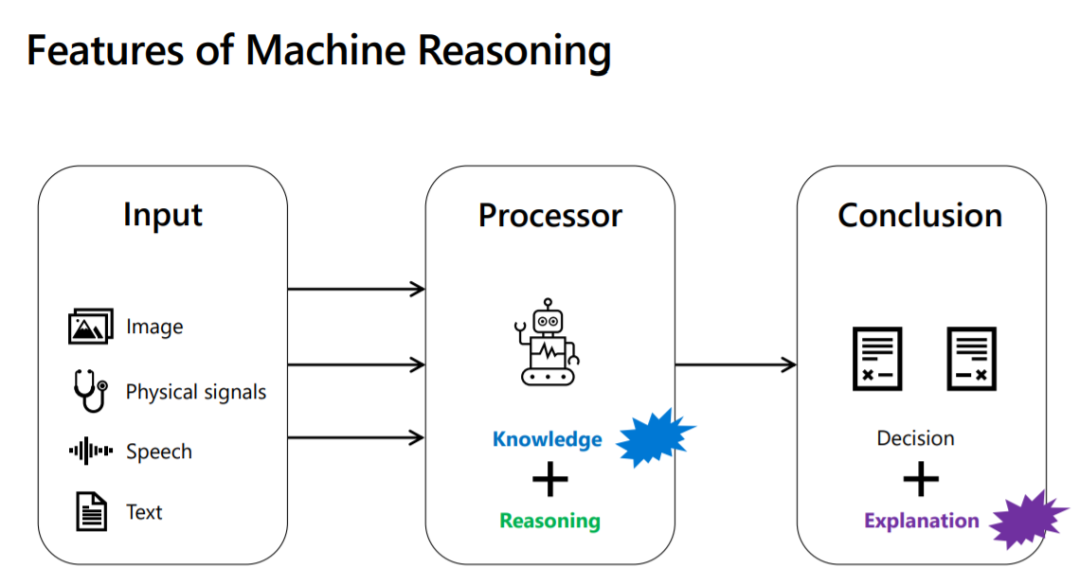 Features of Machine Reasoning

Input

Image

Physical signals

Speech

Text

Processor

Knowledge

+

Reasoning

Conclusion

Decision

+

Explanation